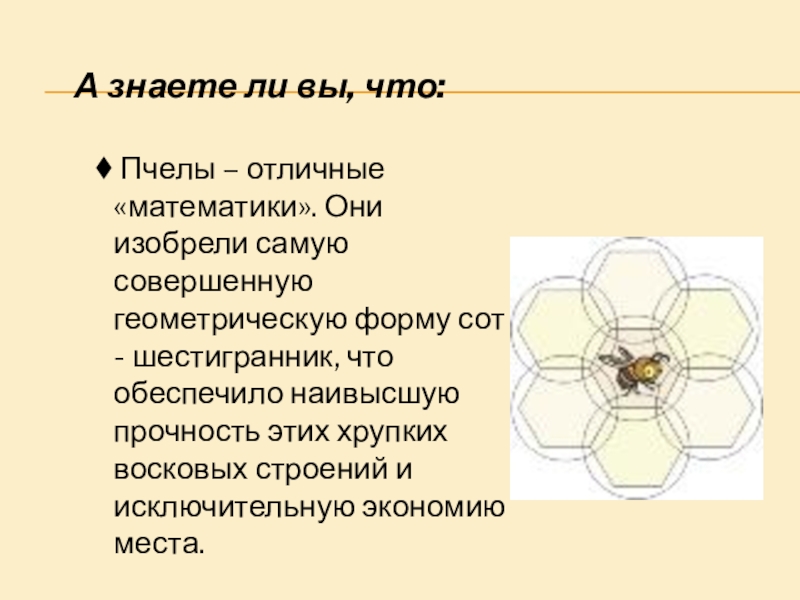 А знаете ли вы, что:

♦ Пчелы – отличные «математики». Они изобрели самую совершенную геометрическую форму сот - шестигранник, что обеспечило наивысшую прочность этих хрупких восковых строений и исключительную экономию места.